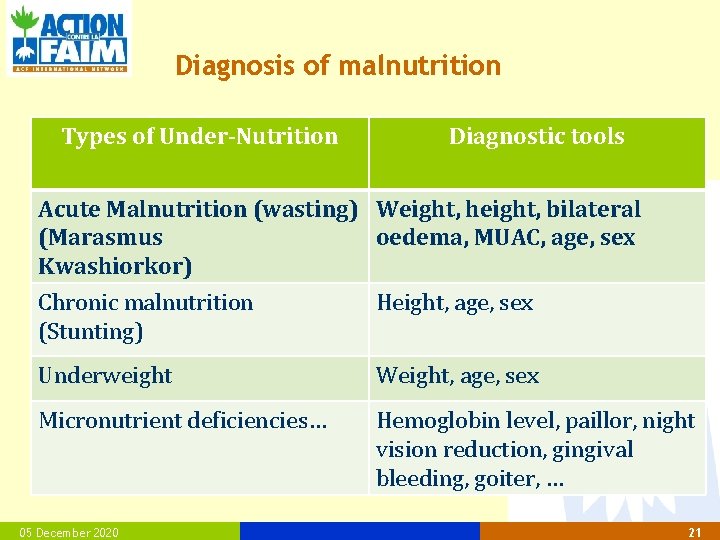 ACTION CONTRE LA FAIM
ACF INTERNATIONAL NETWORK

Diagnosis of malnutrition

| Types of Under-Nutrition | Diagnostic tools |
|---|---|
| Acute Malnutrition (wasting) (Marasmus Kwashiorkor) | Weight, height, bilateral oedema, MUAC, age, sex |
| Chronic malnutrition (Stunting) | Height, age, sex |
| Underweight | Weight, age, sex |
| Micronutrient deficiencies… | Hemoglobin level, paillor, night vision reduction, gingival bleeding, goiter, … |

05 December 2020

21